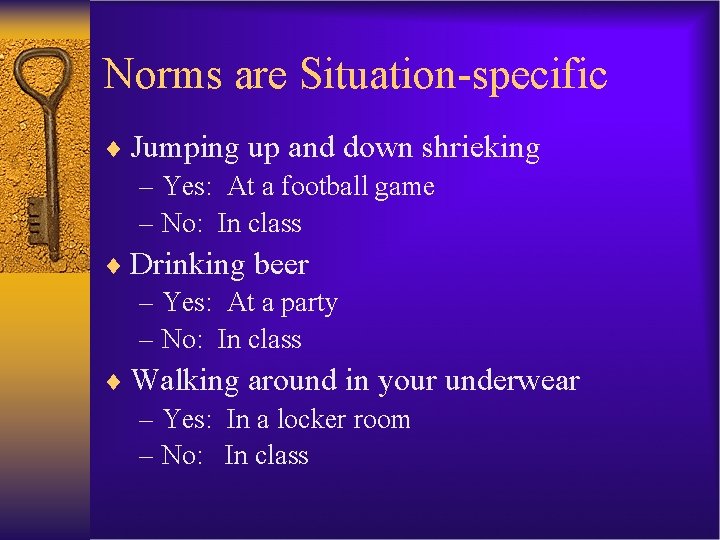 Norms are Situation-specific

♦ Jumping up and down shrieking
– Yes: At a football game
– No: In class

♦ Drinking beer
– Yes: At a party
– No: In class

♦ Walking around in your underwear
– Yes: In a locker room
– No: In class